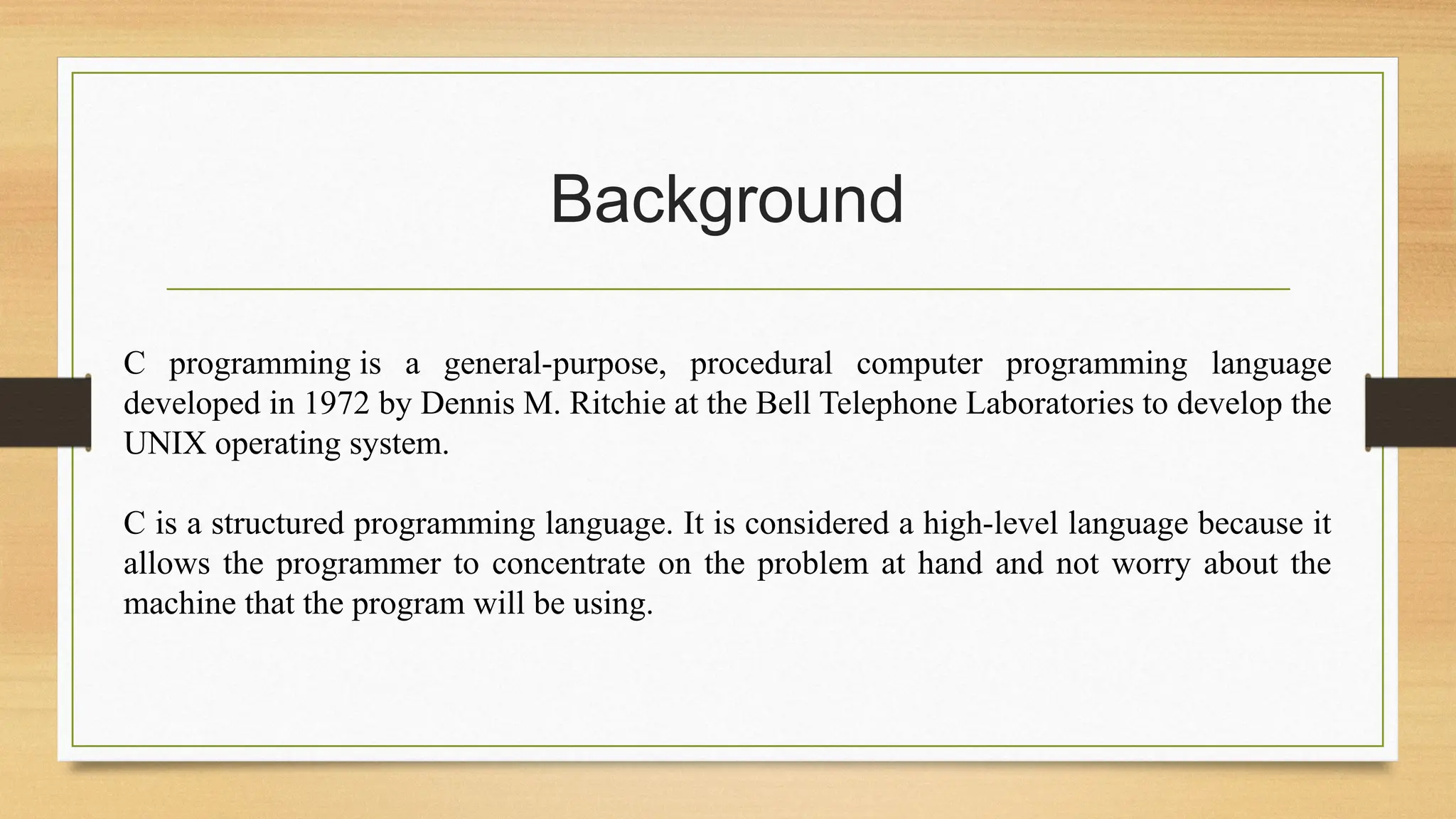 Background

C programming is a general-purpose, procedural computer programming language developed in 1972 by Dennis M. Ritchie at the Bell Telephone Laboratories to develop the UNIX operating system.

C is a structured programming language. It is considered a high-level language because it allows the programmer to concentrate on the problem at hand and not worry about the machine that the program will be using.